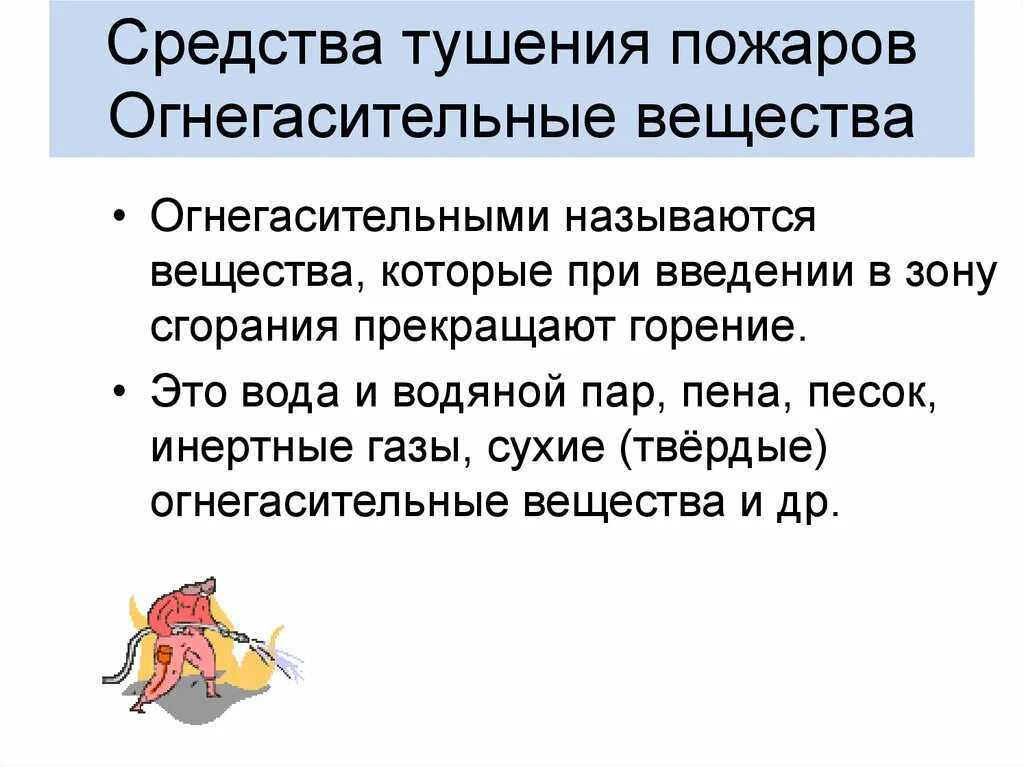 Средства тушения пожаров
Огнегасительные вещества

• Огнегасительными называются вещества, которые при введении в зону сгорания прекращают горение.

• Это вода и водяной пар, пена, песок, инертные газы, сухие (твёрдые) огнегасительные вещества и др.